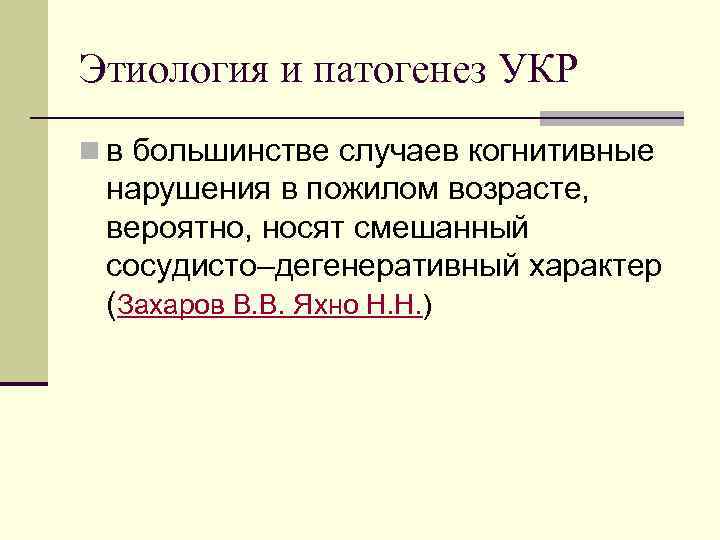 Этиология и патогенез УКР

в большинстве случаев когнитивные нарушения в пожилом возрасте, вероятно, носят смешанный сосудисто–дегенеративный характер (Захаров В.В. Яхно Н.Н.)